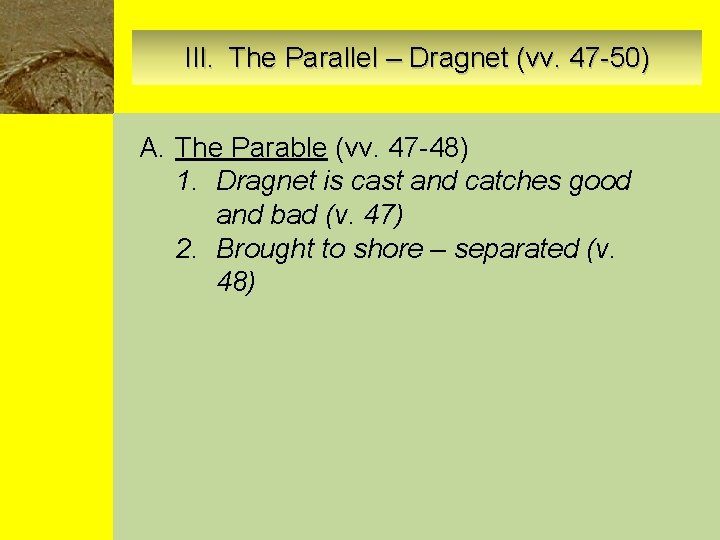 III. The Parallel – Dragnet (vv. 47-50)

A. The Parable (vv. 47-48)
1. Dragnet is cast and catches good and bad (v. 47)
2. Brought to shore – separated (v. 48)